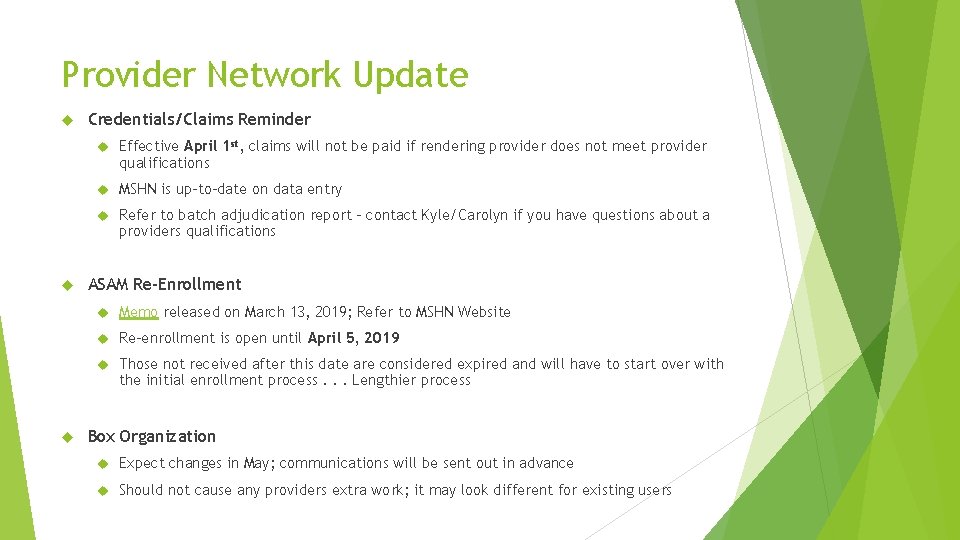 Provider Network Update

Credentials/Claims Reminder

Effective April 1st, claims will not be paid if rendering provider does not meet provider qualifications

MSHN is up-to-date on data entry

Refer to batch adjudication report – contact Kyle/Carolyn if you have questions about a providers qualifications

ASAM Re-Enrollment

Memo released on March 13, 2019; Refer to MSHN Website

Re-enrollment is open until April 5, 2019

Those not received after this date are considered expired and will have to start over with the initial enrollment process . . . Lengthier process

Box Organization

Expect changes in May; communications will be sent out in advance

Should not cause any providers extra work; it may look different for existing users